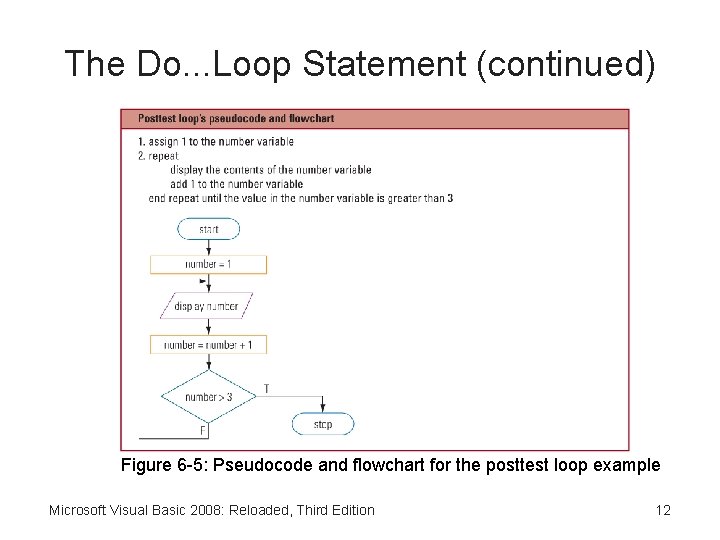 The Do...Loop Statement (continued)

Posttest loop's pseudocode and flowchart

1. assign 1 to the number variable
2. repeat
display the contents of the number variable
add 1 to the number variable
end repeat until the value in the number variable is greater than 3

start

number = 1

display number

number = number + 1

number > 3

T

F

stop

Figure 6-5: Pseudocode and flowchart for the posttest loop example

Microsoft Visual Basic 2008: Reloaded, Third Edition

12